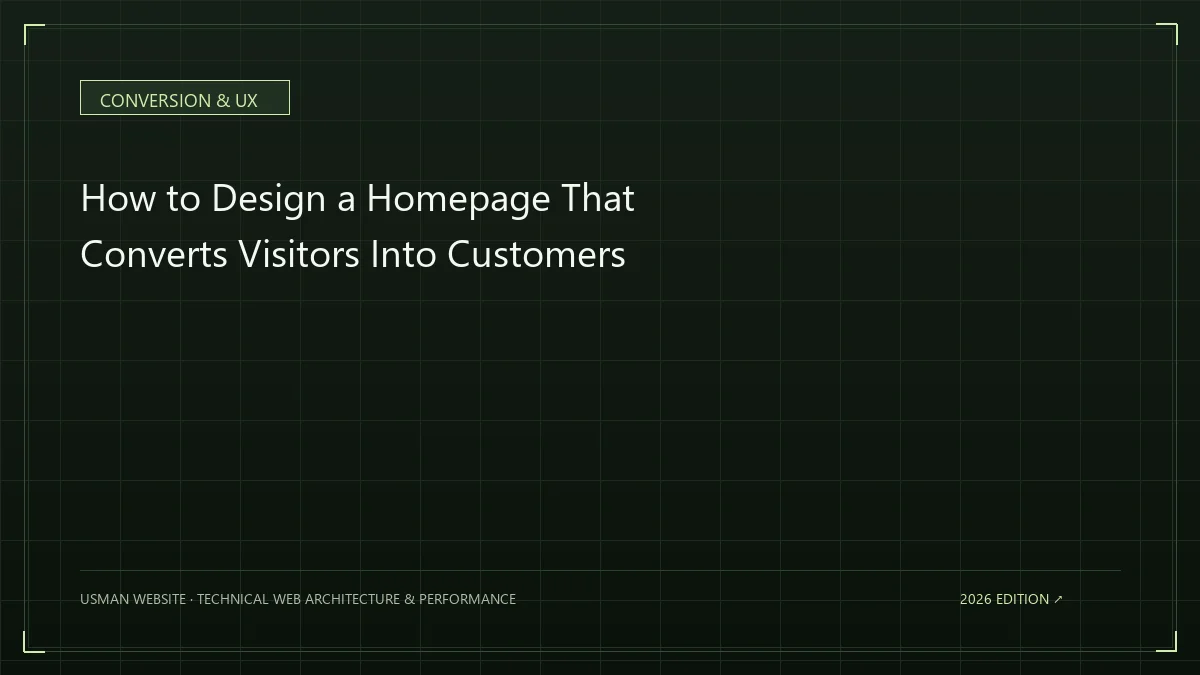 CONVERSION & UX

How to Design a Homepage That Converts Visitors Into Customers

USMAN WEBSITE · TECHNICAL WEB ARCHITECTURE & PERFORMANCE

2026 EDITION ↗